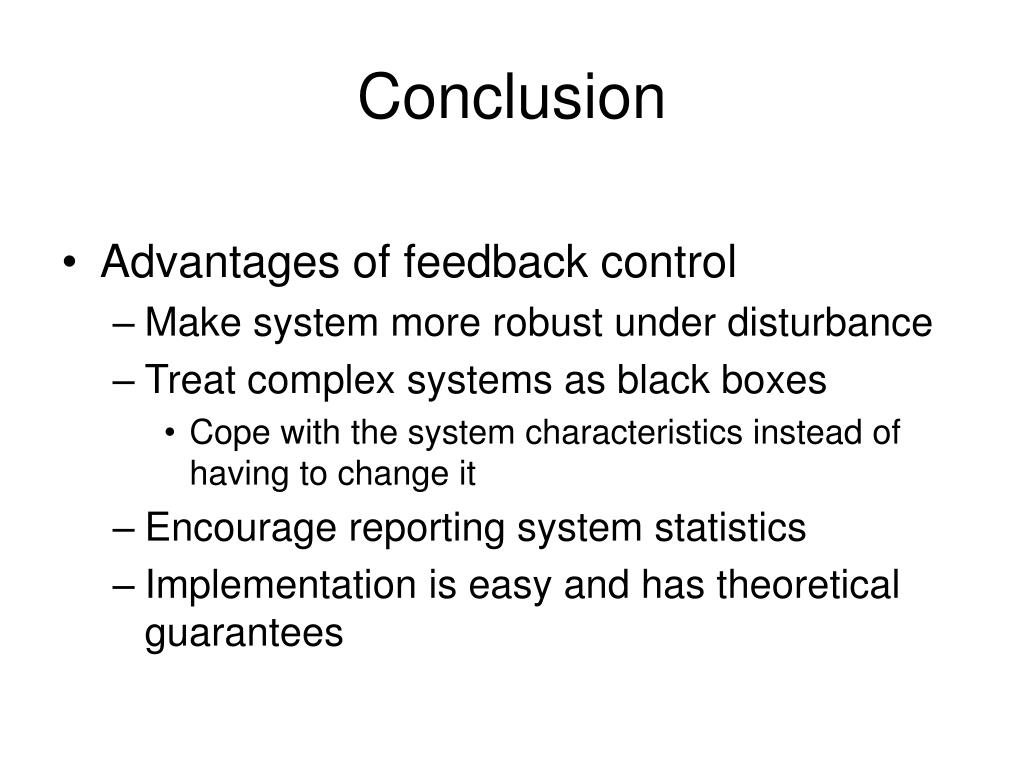 Conclusion

• Advantages of feedback control
– Make system more robust under disturbance
– Treat complex systems as black boxes
• Cope with the system characteristics instead of having to change it
– Encourage reporting system statistics
– Implementation is easy and has theoretical guarantees